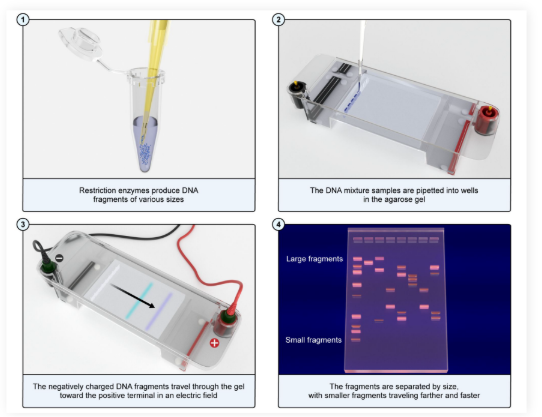 1

Restriction enzymes produce DNA fragments of various sizes

2

The DNA mixture samples are pipetted into wells in the agarose gel

3

−

+

The negatively charged DNA fragments travel through the gel toward the positive terminal in an electric field

4

Large fragments

Small fragments

The fragments are separated by size, with smaller fragments traveling farther and faster